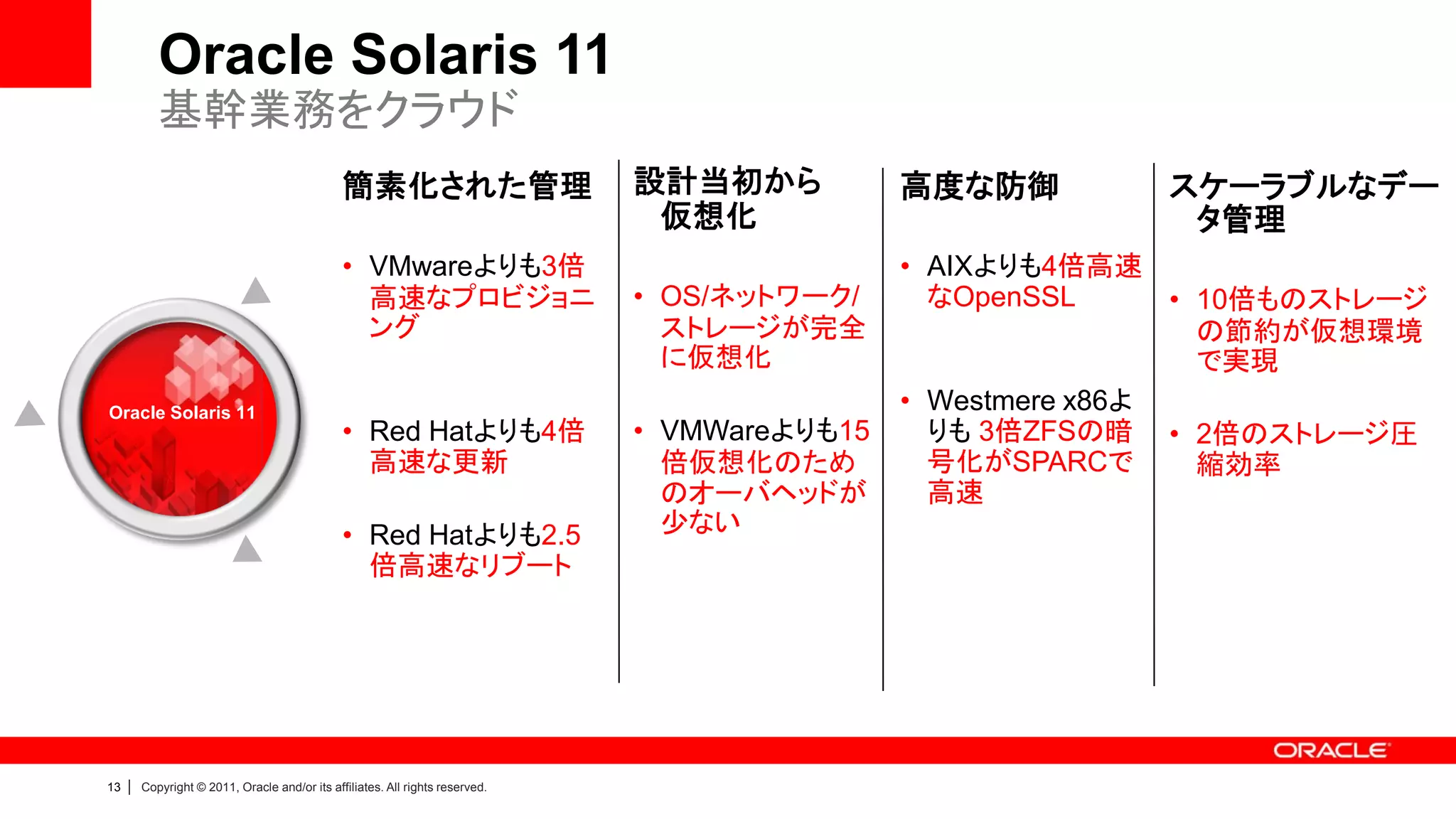 Oracle Solaris 11
基幹業務をクラウド

Oracle Solaris 11

簡素化された管理

• VMwareよりも3倍高速なプロビジョニング

• Red Hatよりも4倍高速な更新

• Red Hatよりも2.5倍高速なリブート

設計当初から仮想化

• OS/ネットワーク/ストレージが完全に仮想化

• VMWareよりも15倍仮想化のためのオーバヘッドが少ない

高度な防御

• AIXよりも4倍高速なOpenSSL

• Westmere x86よりも 3倍ZFSの暗号化がSPARCで高速

スケーラブルなデータ管理

• 10倍ものストレージの節約が仮想環境で実現

• 2倍のストレージ圧縮効率

ORACLE

13 | Copyright © 2011, Oracle and/or its affiliates. All rights reserved.